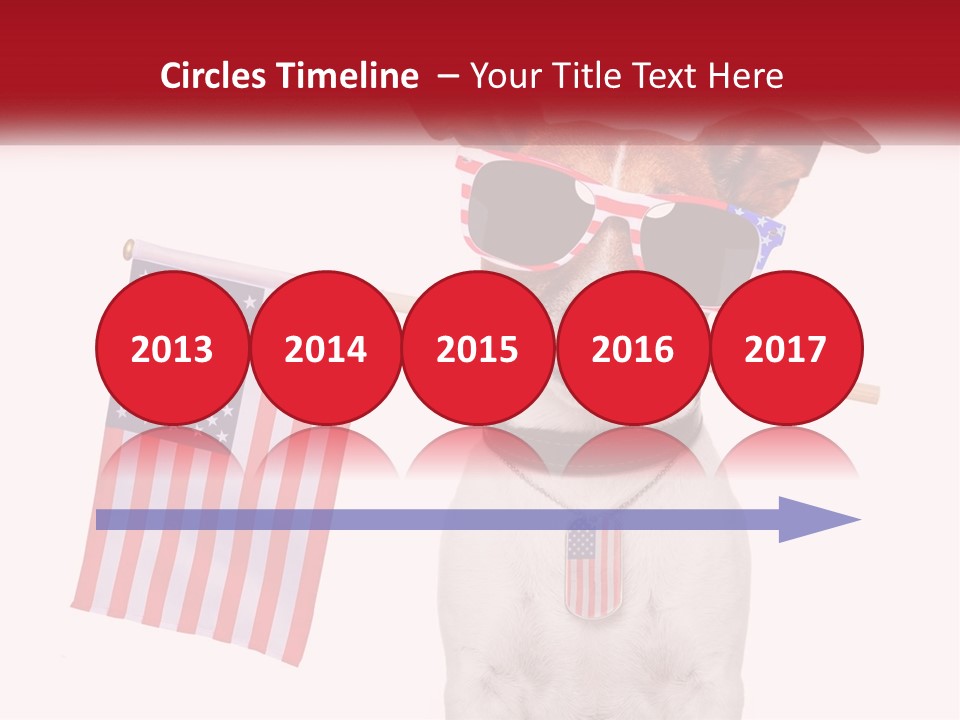 Circles Timeline – Your Title Text Here

2013 2014 2015 2016 2017